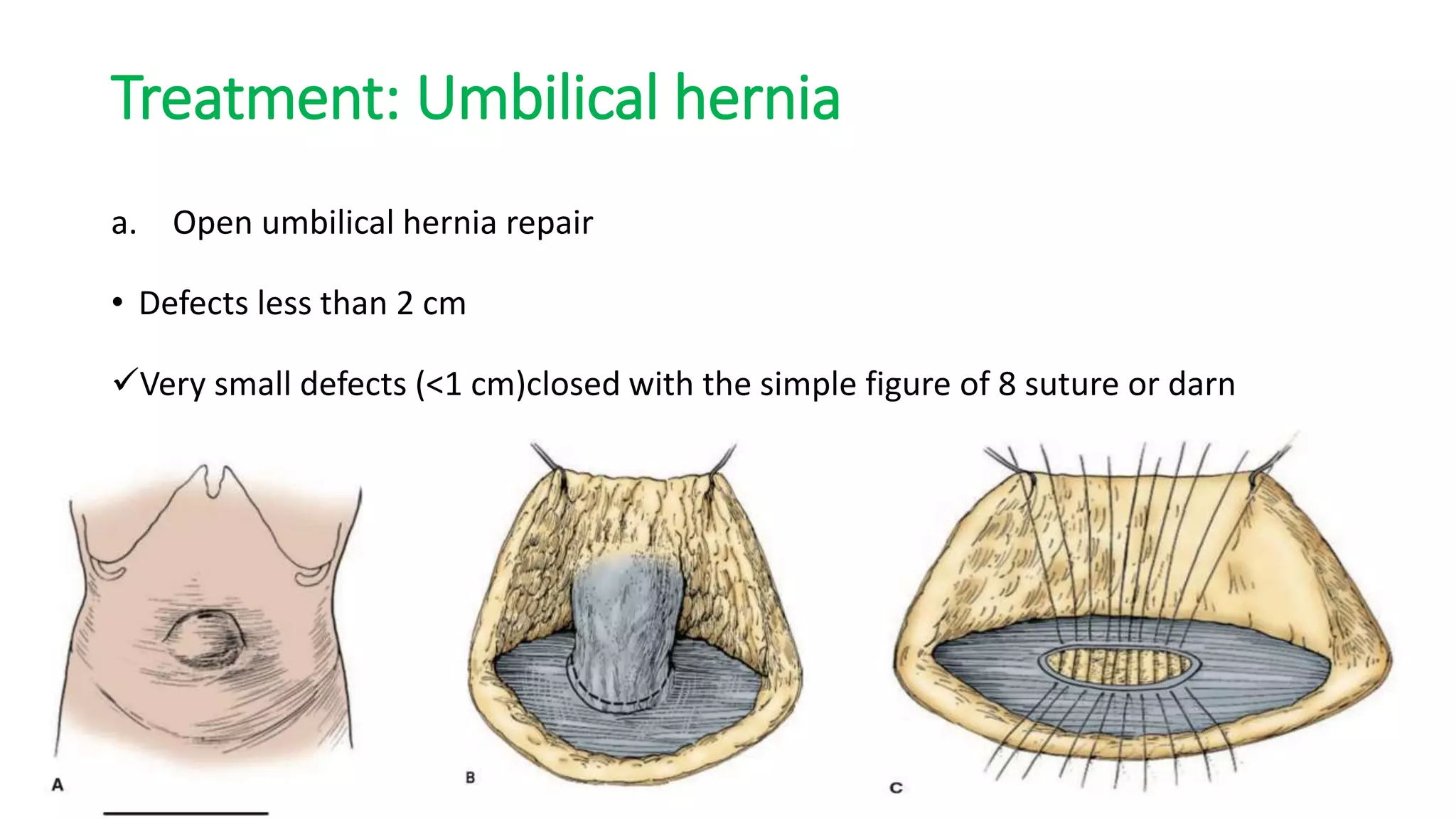 Treatment: Umbilical hernia

a. Open umbilical hernia repair

• Defects less than 2 cm

✓Very small defects (<1 cm)closed with the simple figure of 8 suture or darn

A

B

C